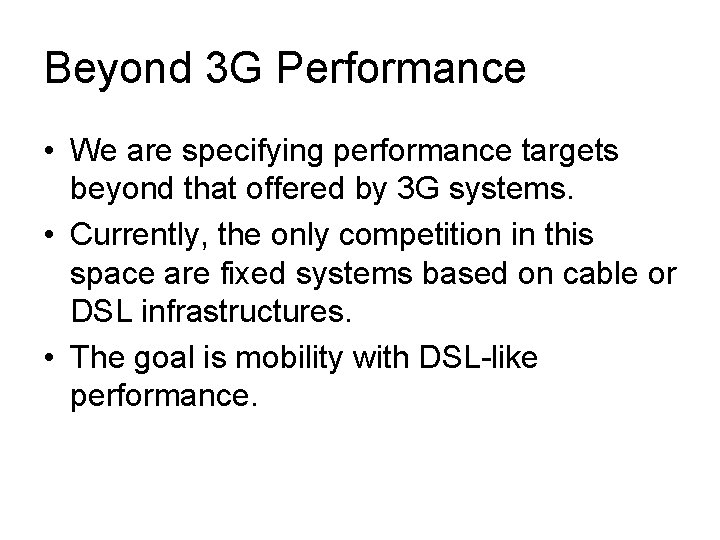 Beyond 3G Performance

• We are specifying performance targets beyond that offered by 3G systems.
• Currently, the only competition in this space are fixed systems based on cable or DSL infrastructures.
• The goal is mobility with DSL-like performance.